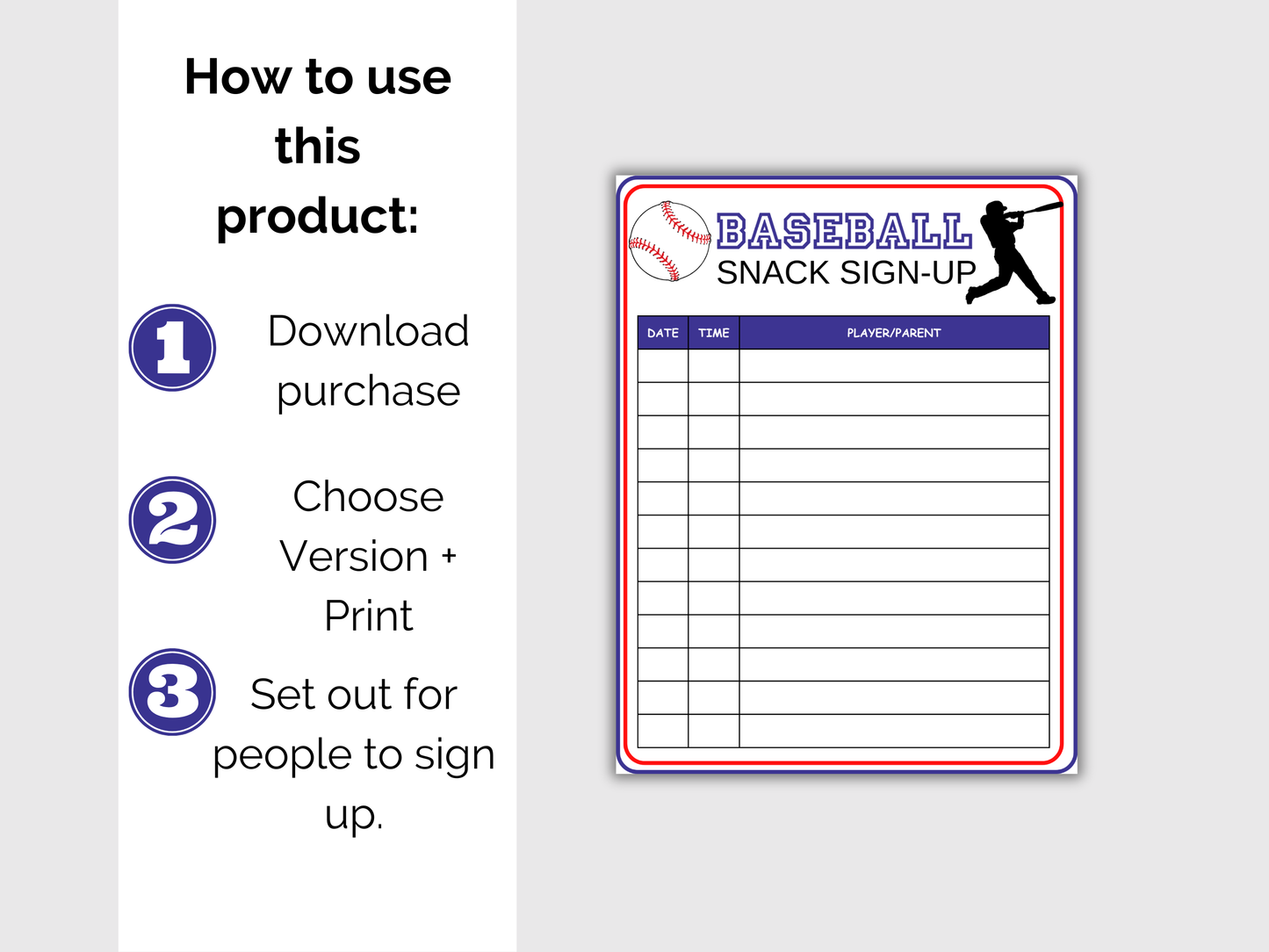 How to use this product:

1 Download purchase

2 Choose Version + Print

3 Set out for people to sign up.

BASEBALL
SNACK SIGN-UP

| DATE | TIME | PLAYER/PARENT |
|---|---|---|
| | | |
| | | |
| | | |
| | | |
| | | |
| | | |
| | | |
| | | |
| | | |
| | | |
| | | |
| | | |